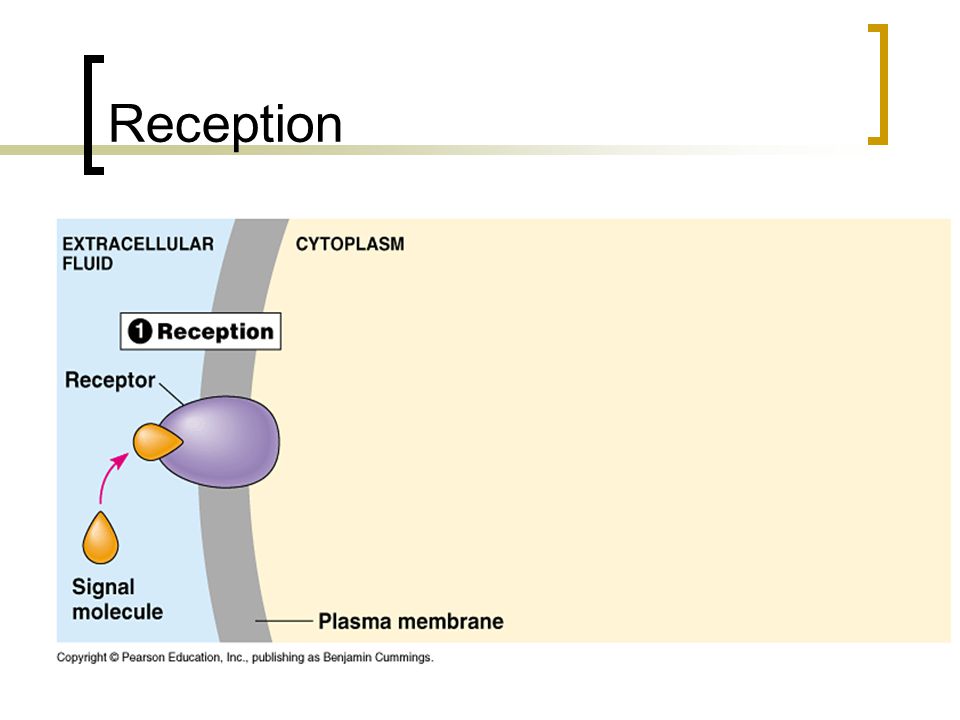 Reception

EXTRACELLULAR FLUID

CYTOPLASM

1 Reception

Receptor

Signal molecule

Plasma membrane

Copyright © Pearson Education, Inc., publishing as Benjamin Cummings.